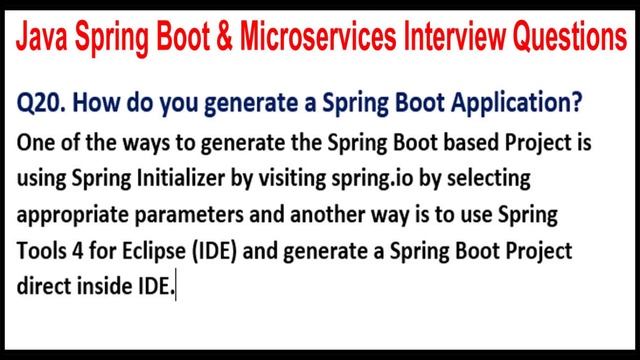 Java Spring Boot & Microservices Interview Questions

Q20. How do you generate a Spring Boot Application?

One of the ways to generate the Spring Boot based Project is using Spring Initializer by visiting spring.io by selecting appropriate parameters and another way is to use Spring Tools 4 for Eclipse (IDE) and generate a Spring Boot Project direct inside IDE.